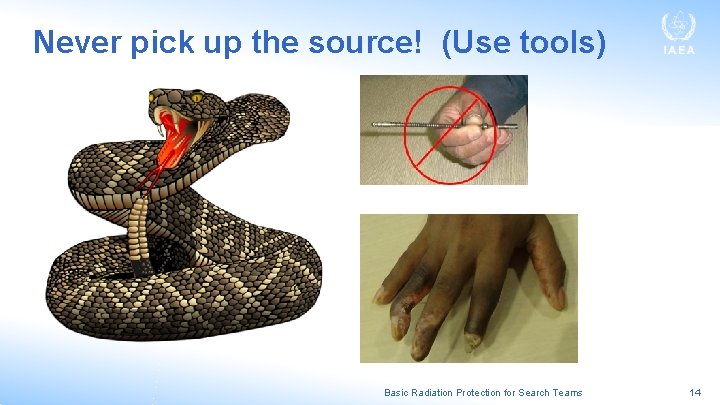 Never pick up the source! (Use tools)

IAEA

Basic Radiation Protection for Search Teams

14